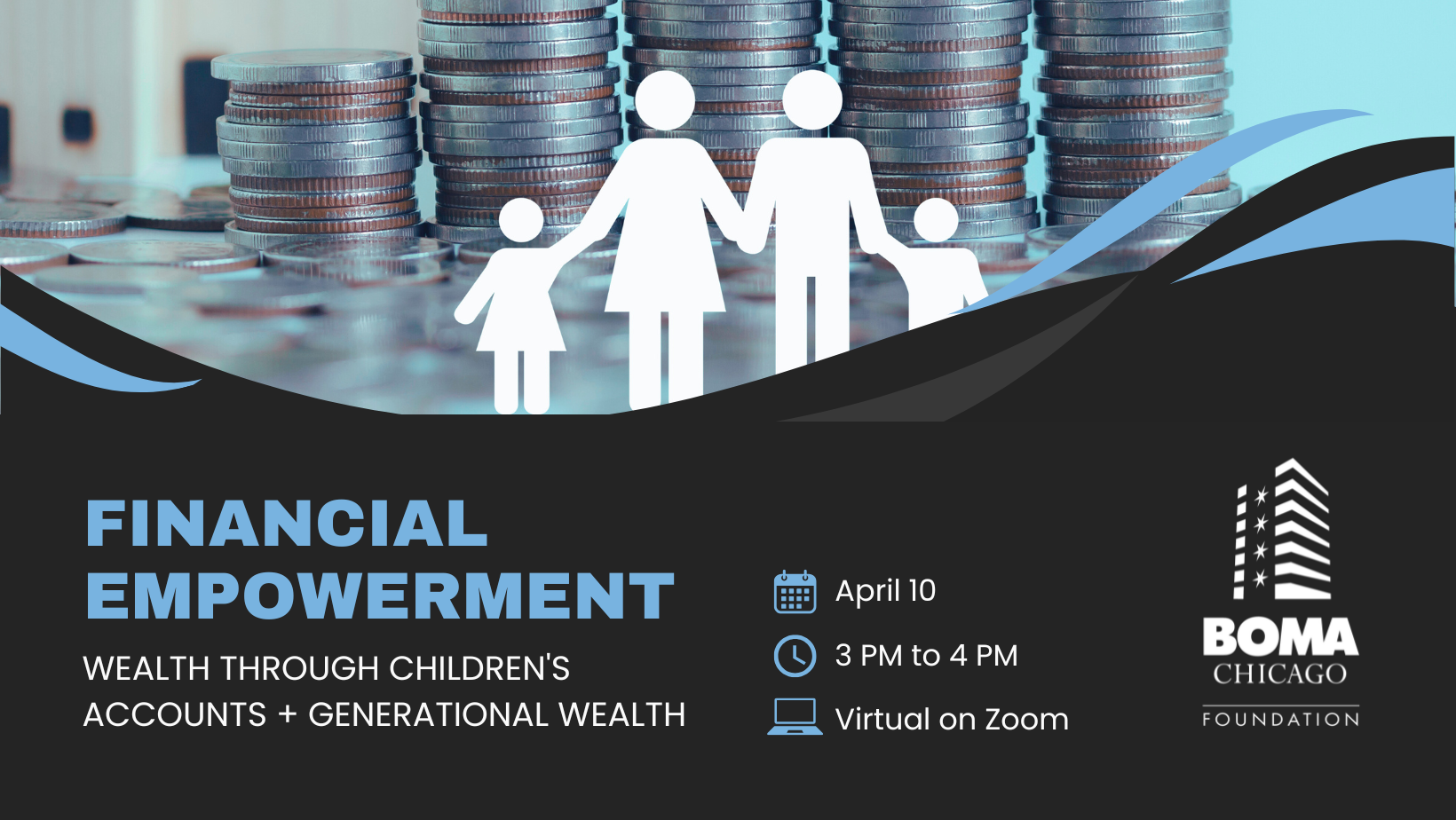 FINANCIAL EMPOWERMENT

WEALTH THROUGH CHILDREN'S ACCOUNTS + GENERATIONAL WEALTH

April 10

3 PM to 4 PM

Virtual on Zoom

BOMA CHICAGO FOUNDATION